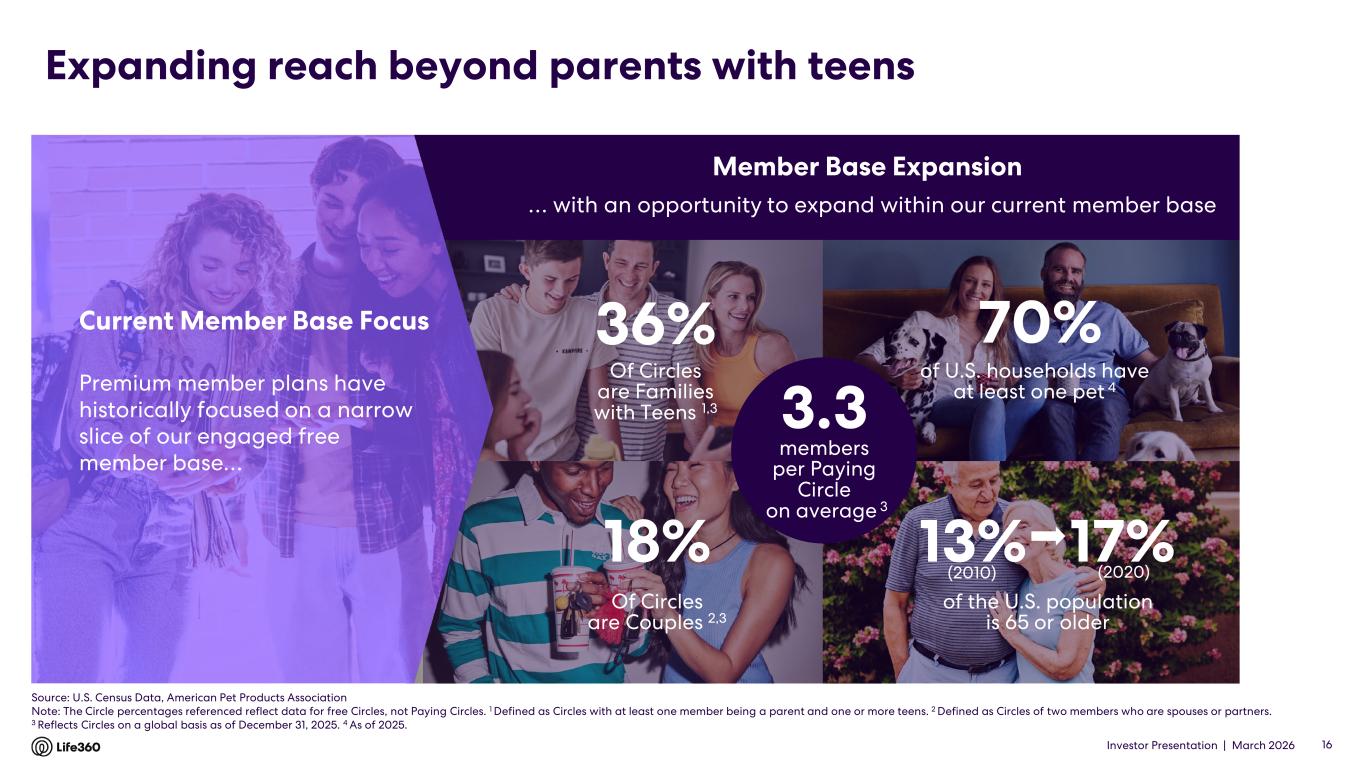 Expanding reach beyond parents with teens

Current Member Base Focus

Premium member plans have historically focused on a narrow slice of our engaged free member base...

Member Base Expansion

... with an opportunity to expand within our current member base

36%
Of Circles are Families with Teens $^{1,3}$

70%
of U.S. households have at least one pet $^{4}$

3.3
members per Paying Circle on average $^{3}$

18%
Of Circles are Couples $^{2,3}$

13% → 17%
(2010) (2020)
of the U.S. population is 65 or older

Source: U.S. Census Data, American Pet Products Association
Note: The Circle percentages referenced reflect data for free Circles, not Paying Circles. $^{1}$ Defined as Circles with at least one member being a parent and one or more teens. $^{2}$ Defined as Circles of two members who are spouses or partners. $^{3}$ Reflects Circles on a global basis as of December 31, 2025. $^{4}$ As of 2025.

Life360

Investor Presentation | March 2026 16